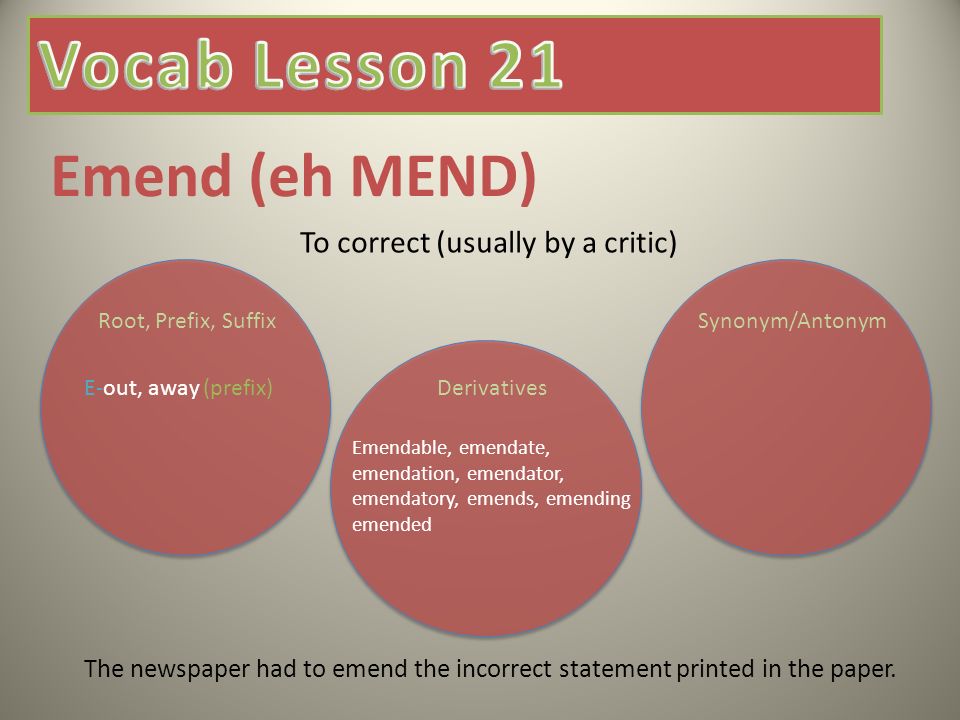 Vocab Lesson 21

Emend (eh MEND)

To correct (usually by a critic)

Root, Prefix, Suffix

E-out, away (prefix)

Derivatives

Emendable, emendate, emendation, emendator, emendatory, emends, emending emended

Synonym/Antonym

The newspaper had to emend the incorrect statement printed in the paper.